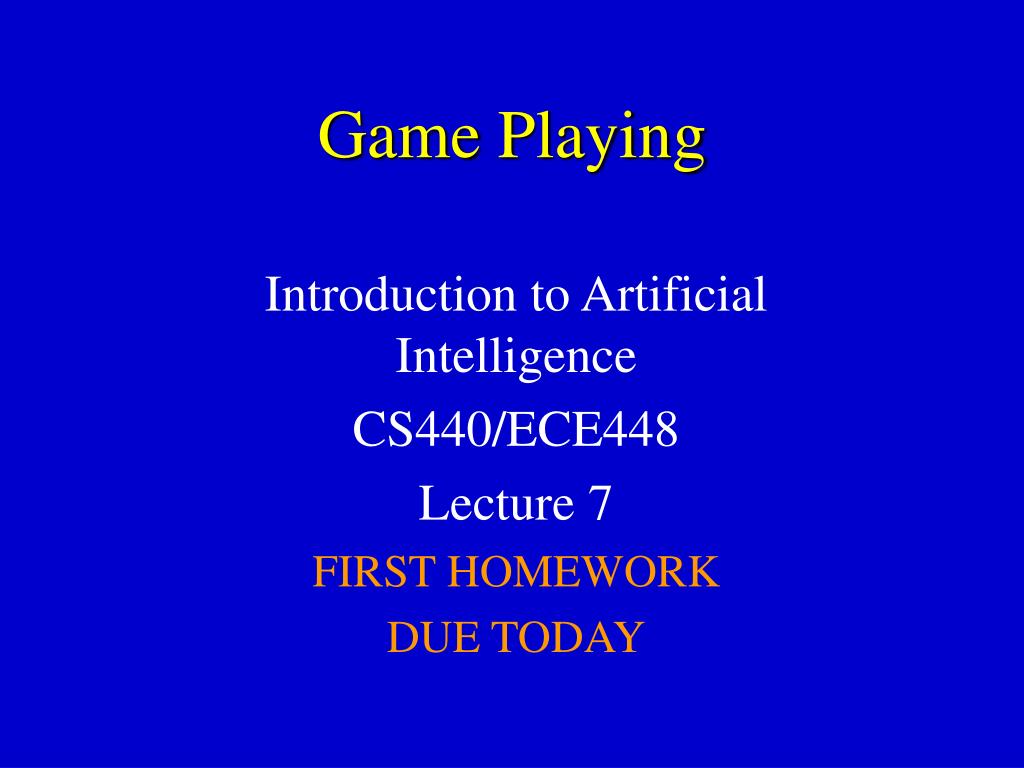 Game Playing

Introduction to Artificial Intelligence

CS440/ECE448

Lecture 7

FIRST HOMEWORK

DUE TODAY